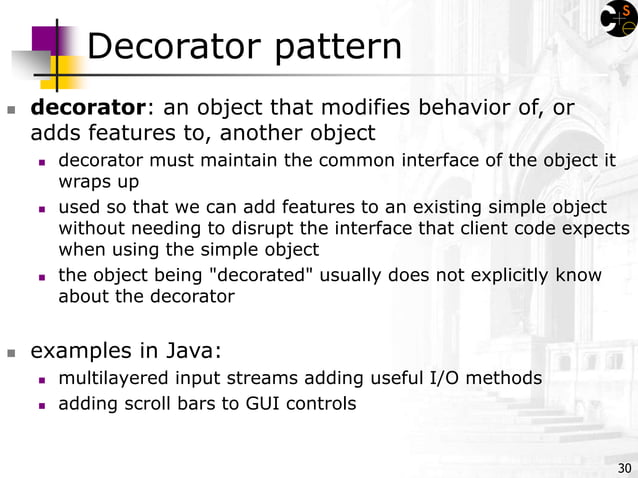 Decorator pattern

decorator: an object that modifies behavior of, or adds features to, another object

decorator must maintain the common interface of the object it wraps up

used so that we can add features to an existing simple object without needing to disrupt the interface that client code expects when using the simple object

the object being "decorated" usually does not explicitly know about the decorator

examples in Java:

multilayered input streams adding useful I/O methods

adding scroll bars to GUI controls

30